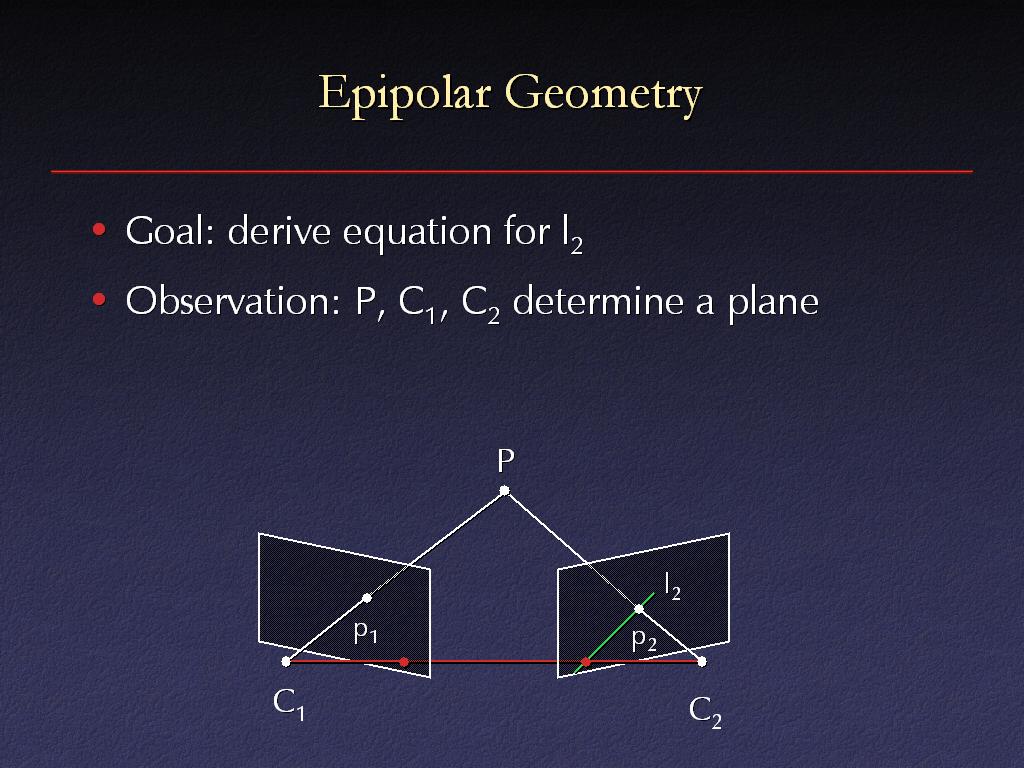 Epipolar Geometry

• Goal: derive equation for $l_2$

• Observation: P, $C_1$, $C_2$ determine a plane

P

$l_2$

$p_1$

$p_2$

$C_1$

$C_2$